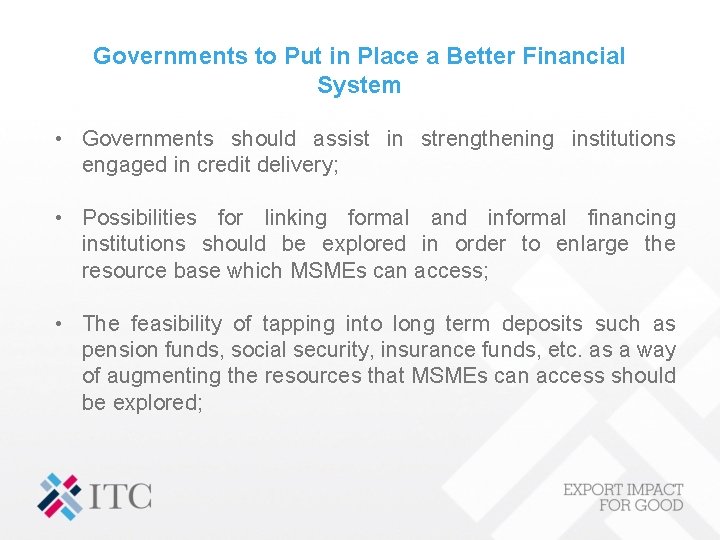 Governments to Put in Place a Better Financial System

• Governments should assist in strengthening institutions engaged in credit delivery;

• Possibilities for linking formal and informal financing institutions should be explored in order to enlarge the resource base which MSMEs can access;

• The feasibility of tapping into long term deposits such as pension funds, social security, insurance funds, etc. as a way of augmenting the resources that MSMEs can access should be explored;

ITC

EXPORT IMPACT FOR GOOD